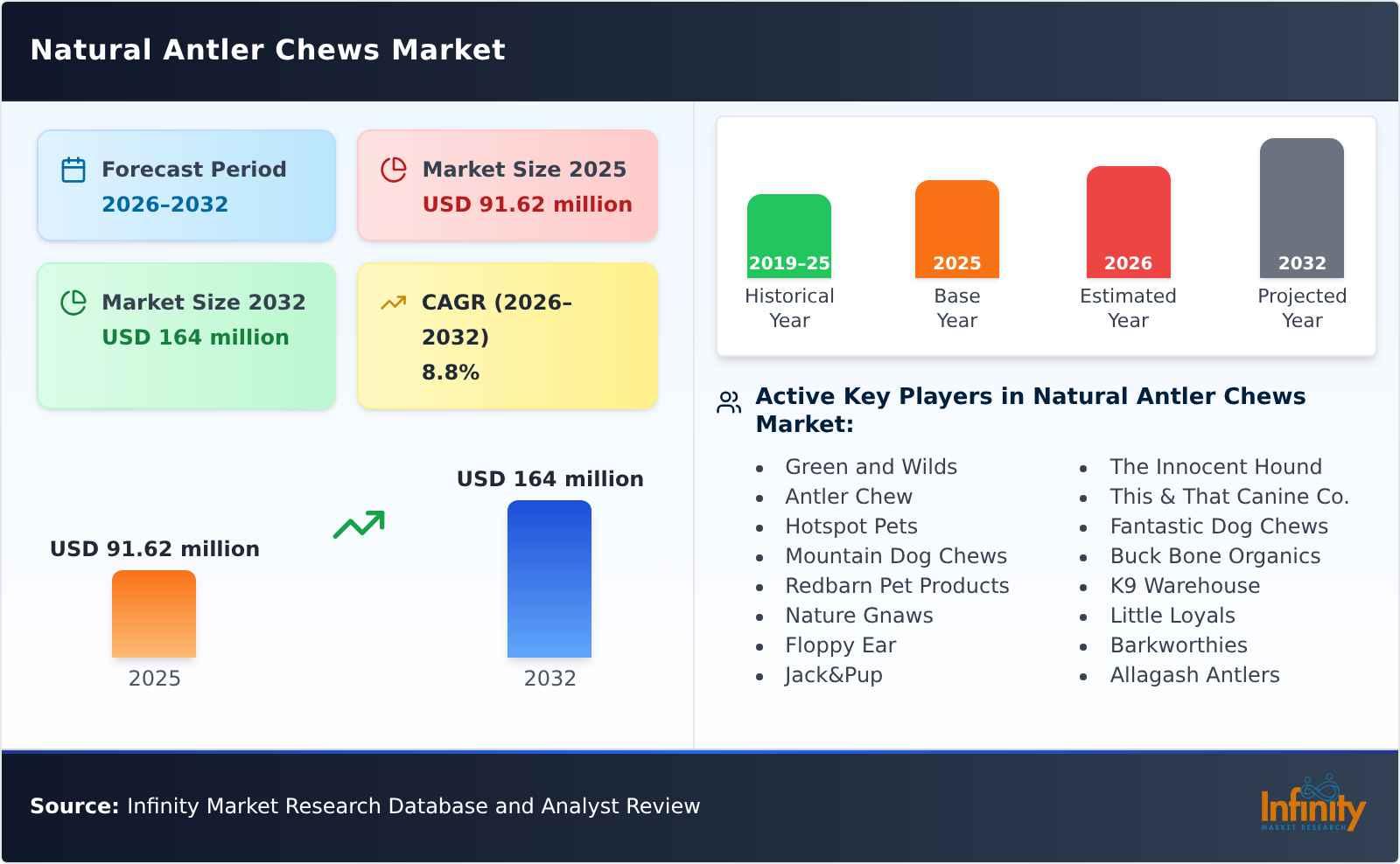 Natural Antler Chews Market

Forecast Period
2026-2032

Market Size 2025
USD 91.62 million

Market Size 2032
USD 164 million

CAGR (2026-2032)
8.8%

USD 91.62 million
2025

USD 164 million
2032

2019-25
Historical Year

2025
Base Year

2026
Estimated Year

2032
Projected Year

Active Key Players in Natural Antler Chews Market:

- Green and Wilds
- Antler Chew
- Hotspot Pets
- Mountain Dog Chews
- Redbarn Pet Products
- Nature Gnaws
- Floppy Ear
- Jack&Pup

- The Innocent Hound
- This & That Canine Co.
- Fantastic Dog Chews
- Buck Bone Organics
- K9 Warehouse
- Little Loyals
- Barkworthies
- Allagash Antlers

Source: Infinity Market Research Database and Analyst Review

Infinity
MARKET RESEARCH